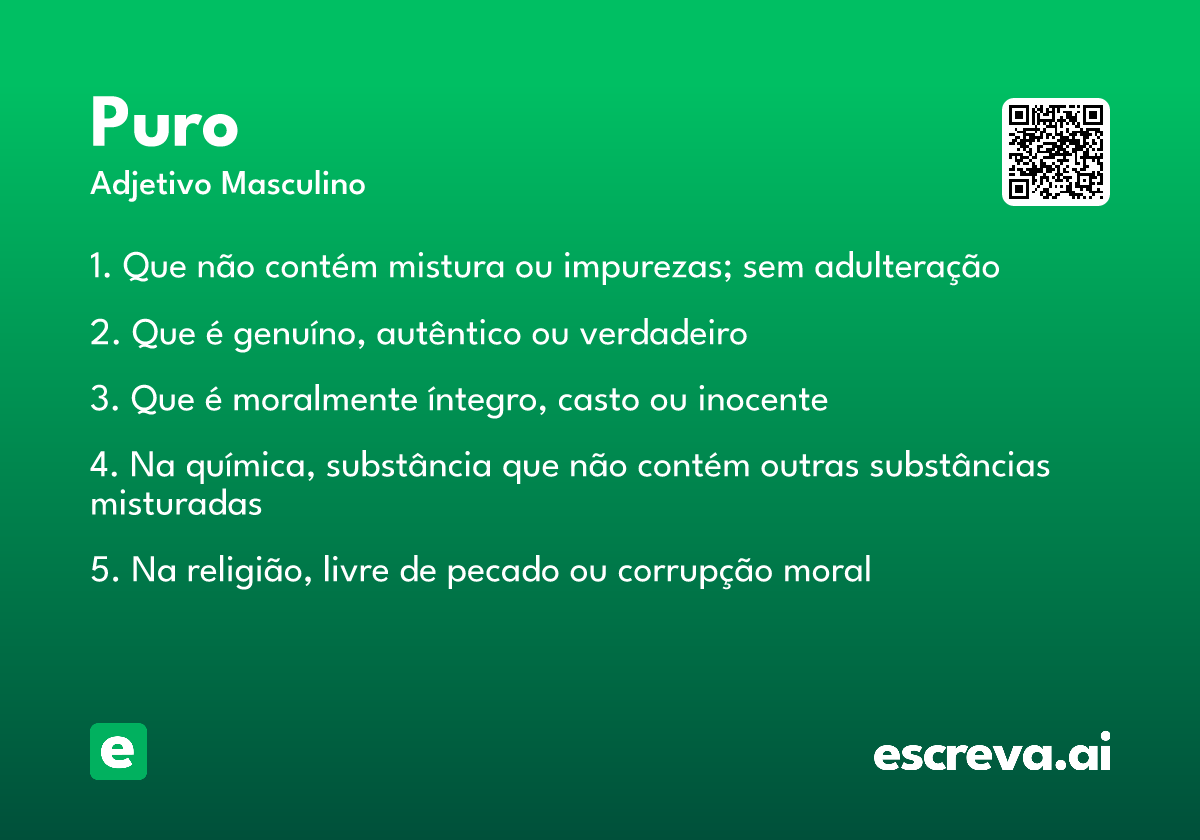 Puro
Adjetivo Masculino

1. Que não contém mistura ou impurezas; sem adulteração

2. Que é genuíno, autêntico ou verdadeiro

3. Que é moralmente íntegro, casto ou inocente

4. Na química, substância que não contém outras substâncias misturadas

5. Na religião, livre de pecado ou corrupção moral

e

escreva.ai